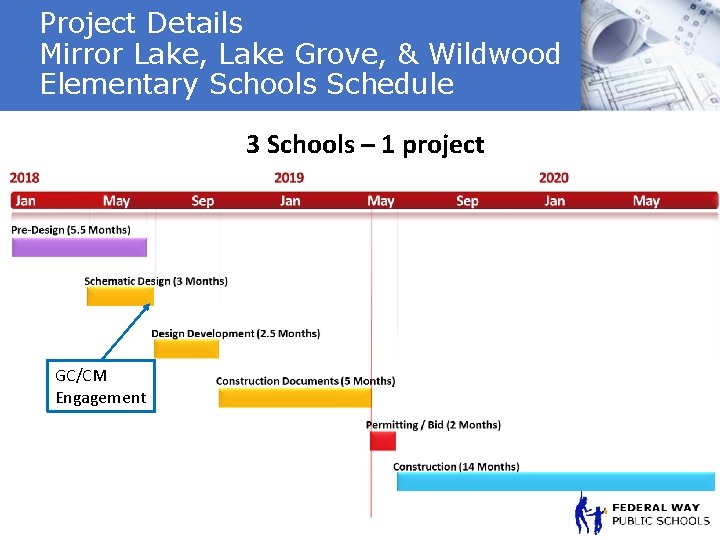 Project Details
Mirror Lake, Lake Grove, & Wildwood Elementary Schools Schedule

3 Schools – 1 project

2018
2019
2020

Jan May Sep Jan May Sep Jan May

Pre-Design (5.5 Months)

Schematic Design (3 Months)

Design Development (2.5 Months)

GC/CM Engagement

Construction Documents (5 Months)

Permitting / Bid (2 Months)

Construction (14 Months)

FEDERAL WAY PUBLIC SCHOOLS